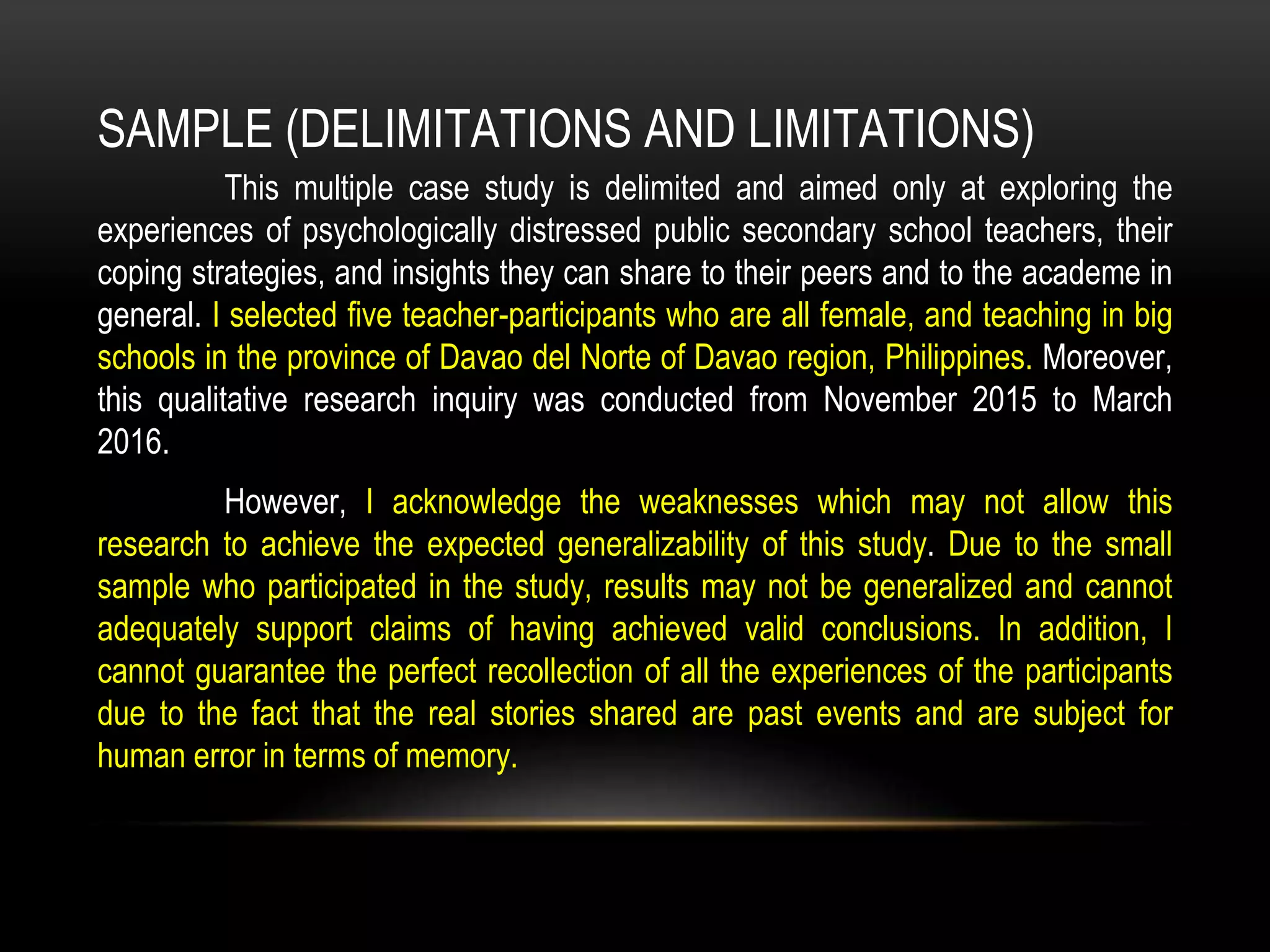 SAMPLE (DELIMITATIONS AND LIMITATIONS)

This multiple case study is delimited and aimed only at exploring the experiences of psychologically distressed public secondary school teachers, their coping strategies, and insights they can share to their peers and to the academe in general. I selected five teacher-participants who are all female, and teaching in big schools in the province of Davao del Norte of Davao region, Philippines. Moreover, this qualitative research inquiry was conducted from November 2015 to March 2016.

However, I acknowledge the weaknesses which may not allow this research to achieve the expected generalizability of this study. Due to the small sample who participated in the study, results may not be generalized and cannot adequately support claims of having achieved valid conclusions. In addition, I cannot guarantee the perfect recollection of all the experiences of the participants due to the fact that the real stories shared are past events and are subject for human error in terms of memory.